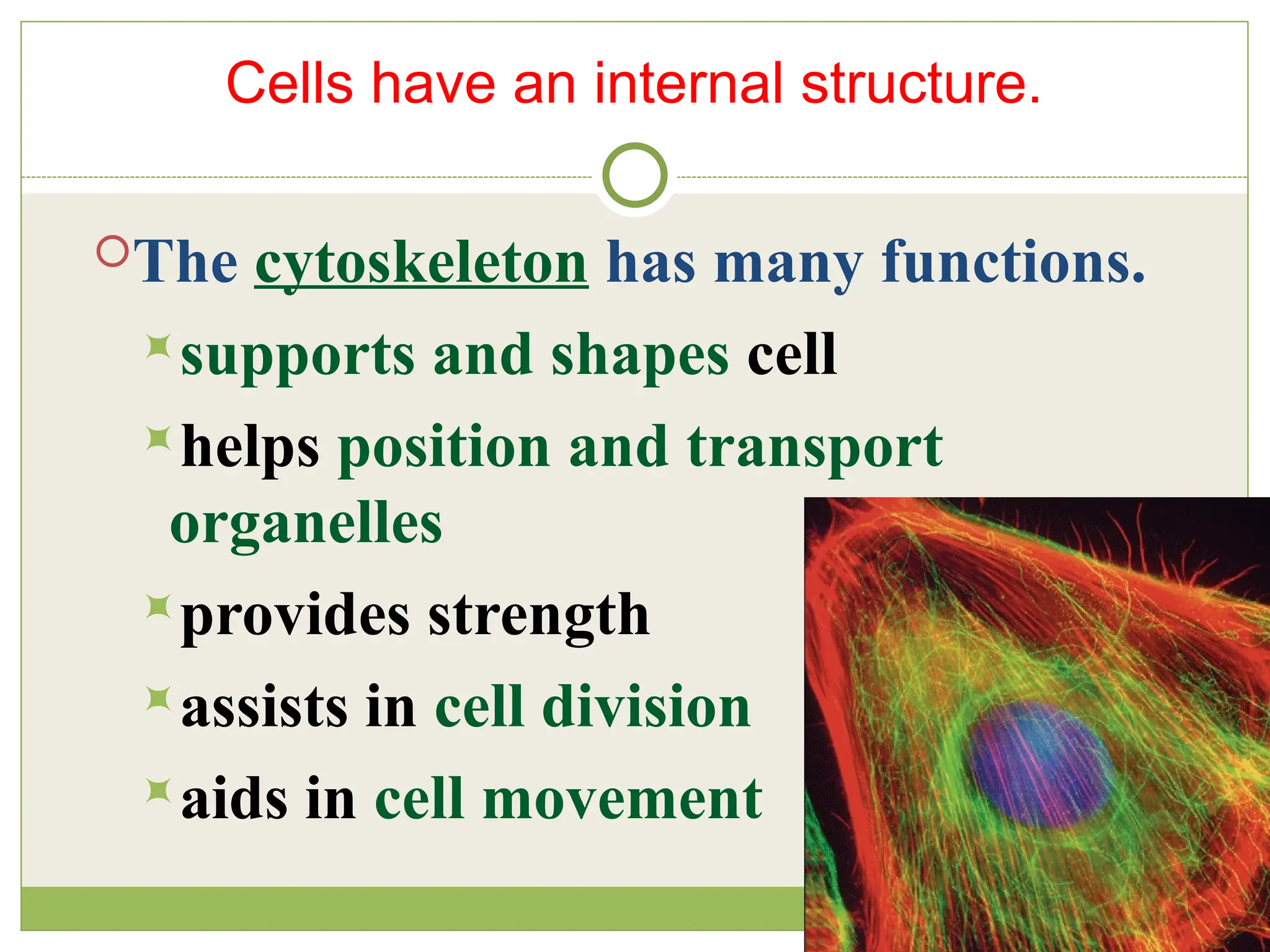 Cells have an internal structure.

The cytoskeleton has many functions.

supports and shapes cell

helps position and transport organelles

provides strength

assists in cell division

aids in cell movement